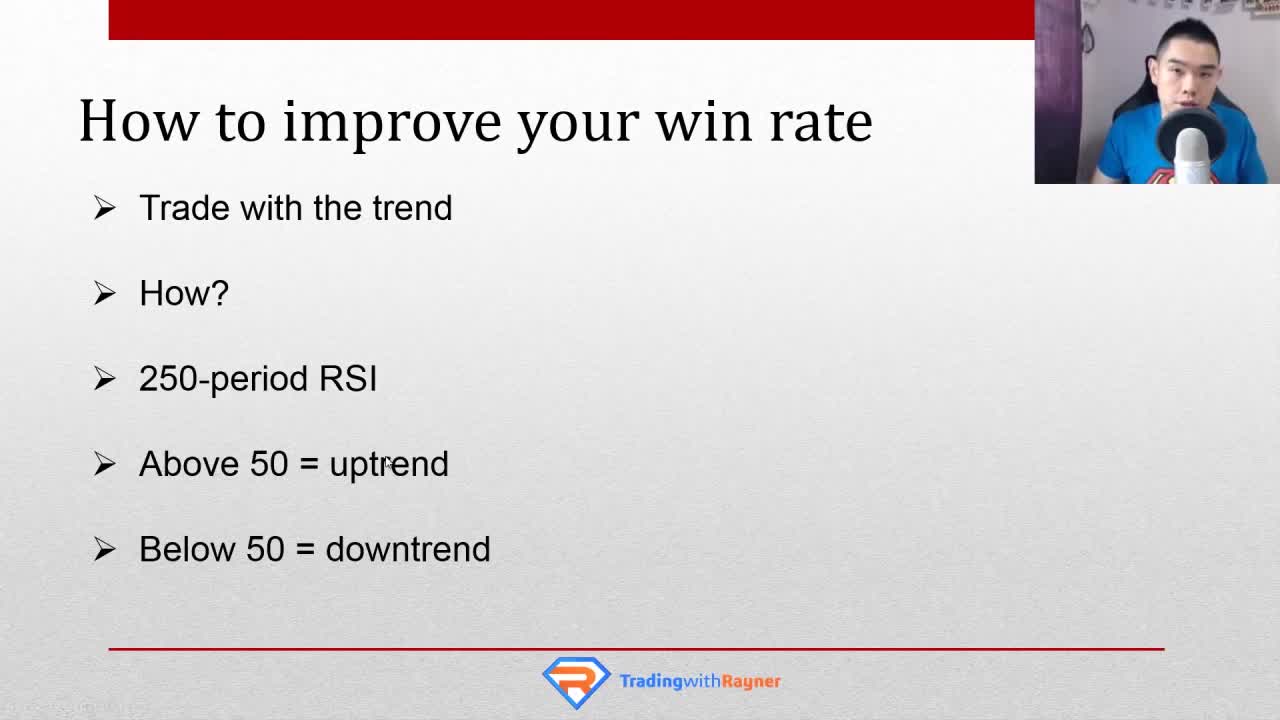 How to improve your win rate

➢ Trade with the trend

➢ How?

➢ 250-period RSI

➢ Above 50 = uptrend

➢ Below 50 = downtrend

TradingwithRayner